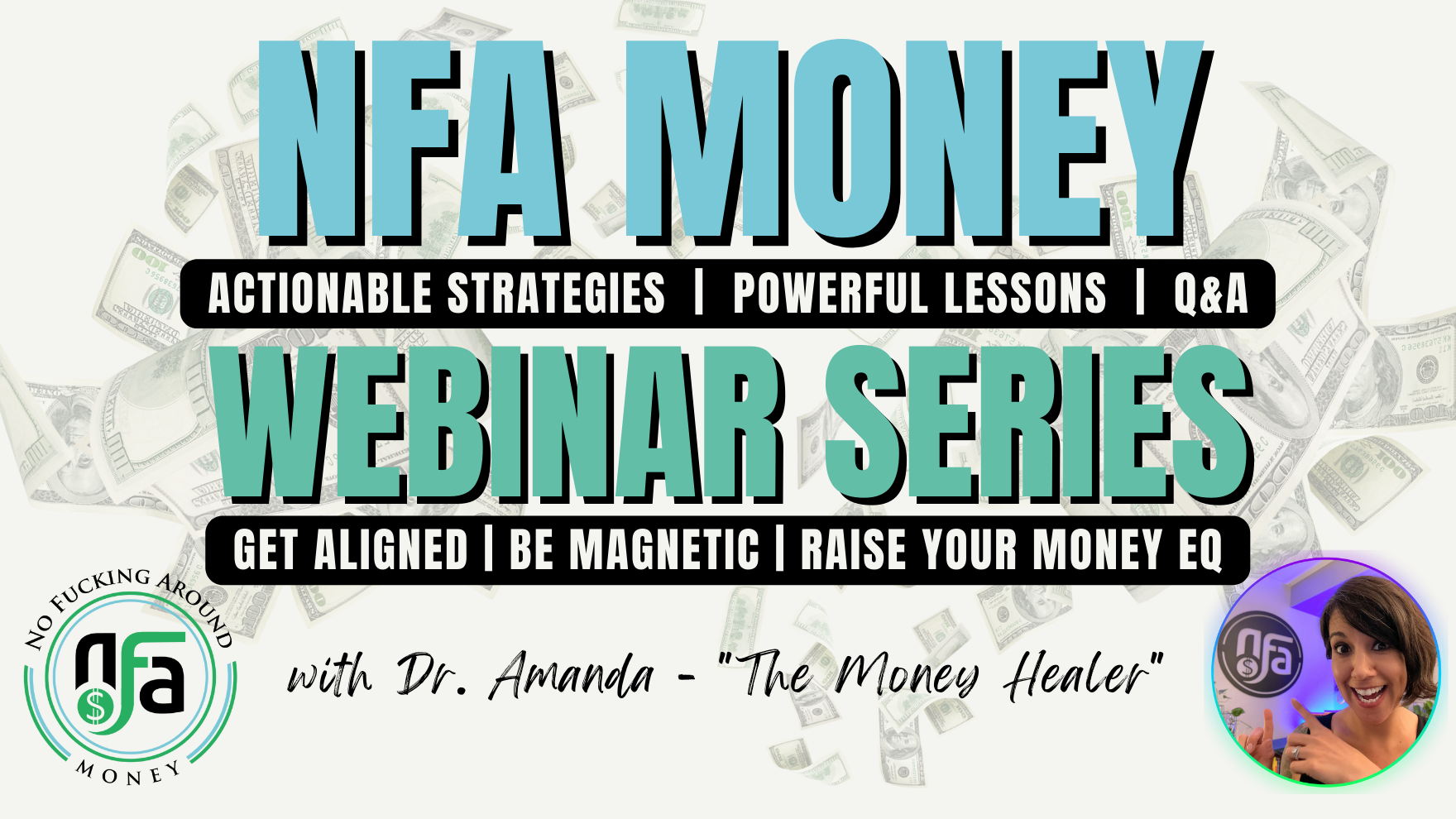 NFA MONEY

ACTIONABLE STRATEGIES | POWERFUL LESSONS | Q&A

WEBINAR SERIES

GET ALIGNED | BE MAGNETIC | RAISE YOUR MONEY EQ

NO FUCKING AROUND
nfa
MONEY

with Dr. Amanda - "The Money Healer"

nfa